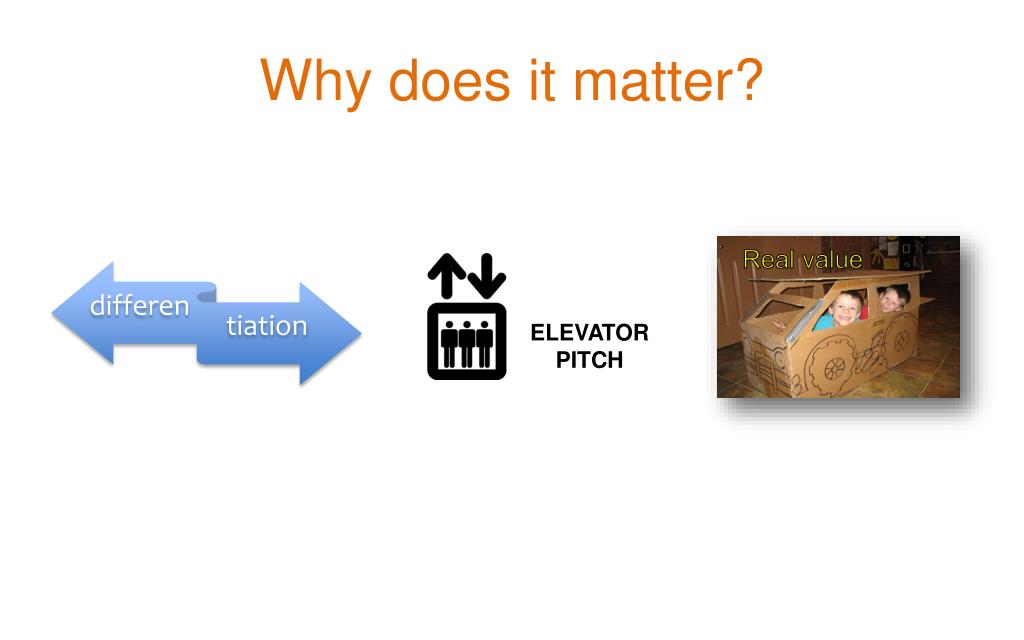 Why does it matter?

differen

tiation

ELEVATOR PITCH

Real value